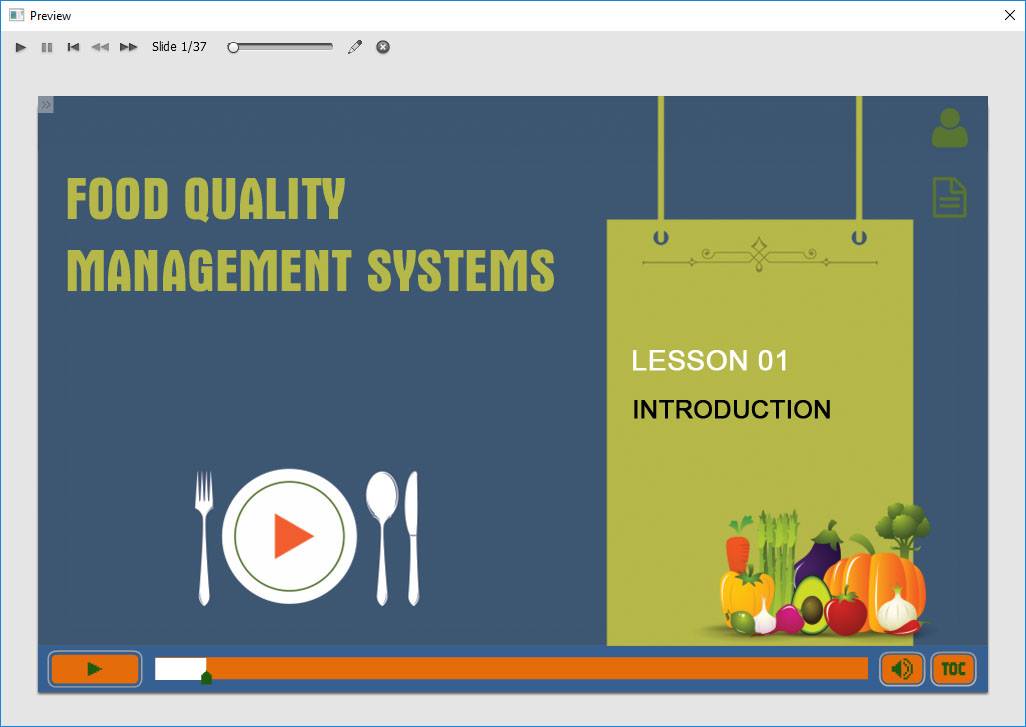 Preview

Slide 1/37

FOOD QUALITY MANAGEMENT SYSTEMS

LESSON 01

INTRODUCTION

TOC